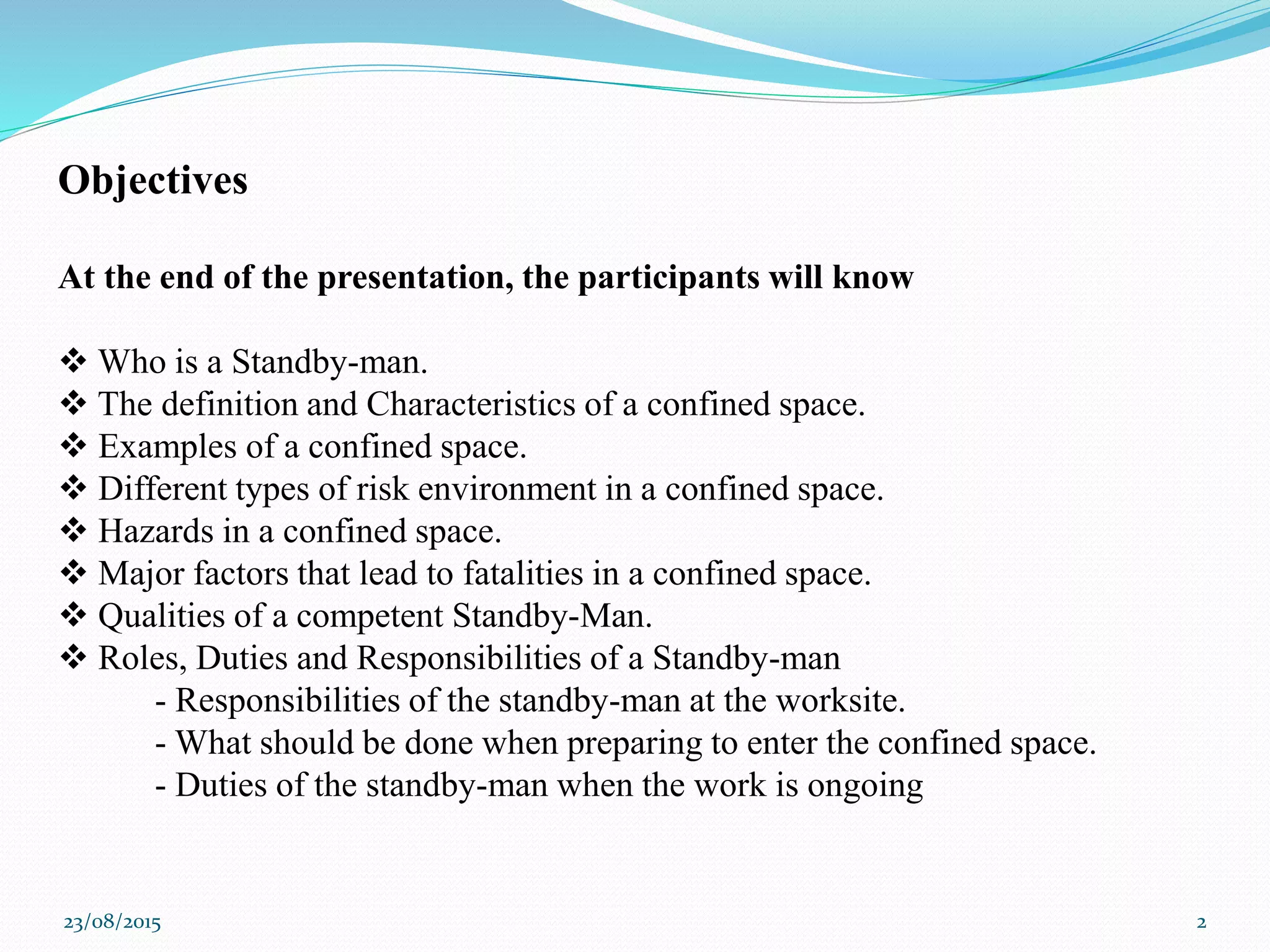 Objectives

At the end of the presentation, the participants will know

❖ Who is a Standby-man.
❖ The definition and Characteristics of a confined space.
❖ Examples of a confined space.
❖ Different types of risk environment in a confined space.
❖ Hazards in a confined space.
❖ Major factors that lead to fatalities in a confined space.
❖ Qualities of a competent Standby-Man.
❖ Roles, Duties and Responsibilities of a Standby-man
- Responsibilities of the standby-man at the worksite.
- What should be done when preparing to enter the confined space.
- Duties of the standby-man when the work is ongoing

23/08/2015

2